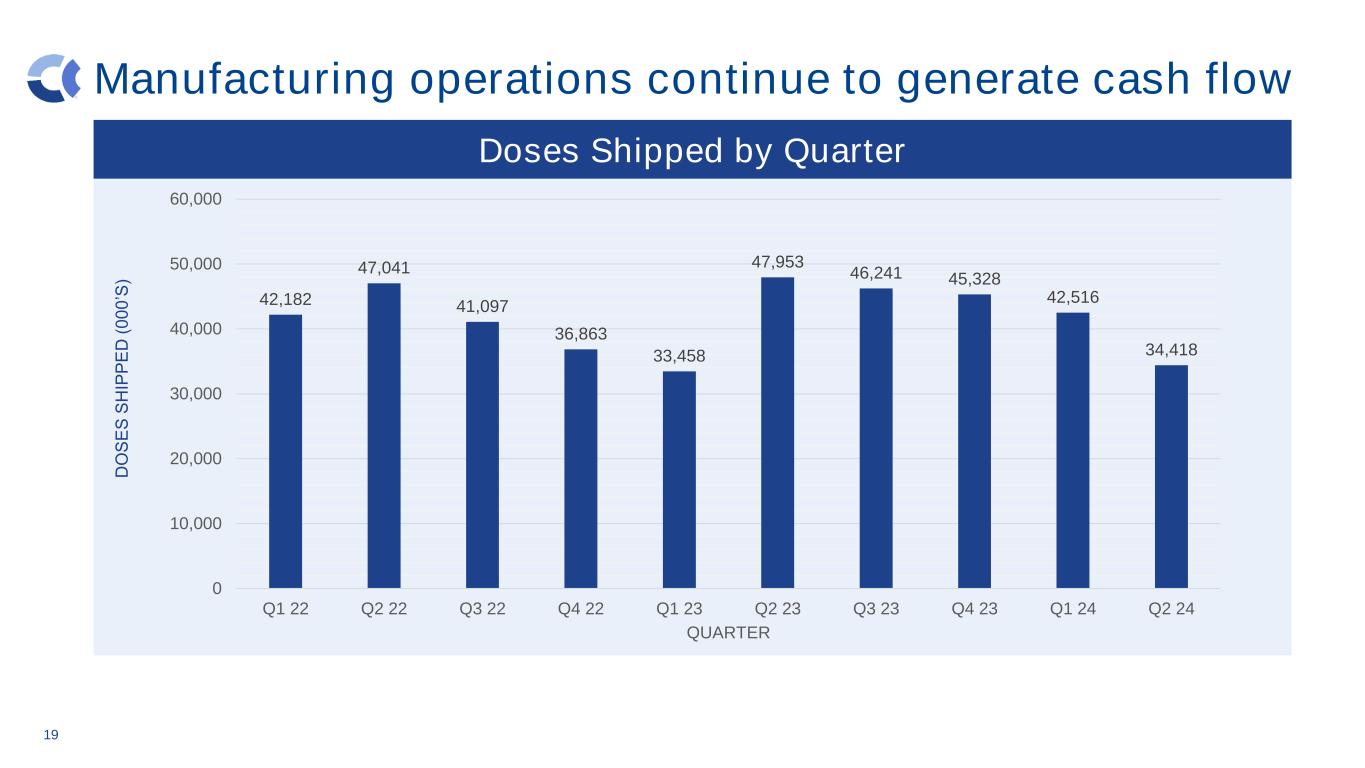 Manufacturing operations continue to generate cash flow

Doses Shipped by Quarter

DOSES SHIPPED (000'S)

60,000
50,000
40,000
30,000
20,000
10,000
0

42,182
47,041
41,097
36,863
33,458
47,953
46,241
45,328
42,516
34,418

Q1 22
Q2 22
Q3 22
Q4 22
Q1 23
Q2 23
Q3 23
Q4 23
Q1 24
Q2 24

QUARTER

19